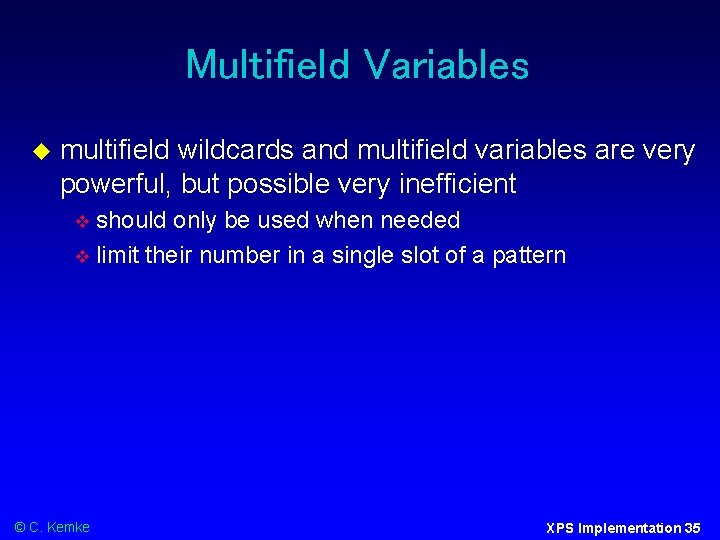 Multifield Variables

multifield wildcards and multifield variables are very powerful, but possible very inefficient

should only be used when needed

limit their number in a single slot of a pattern

© C. Kemke

XPS Implementation 35